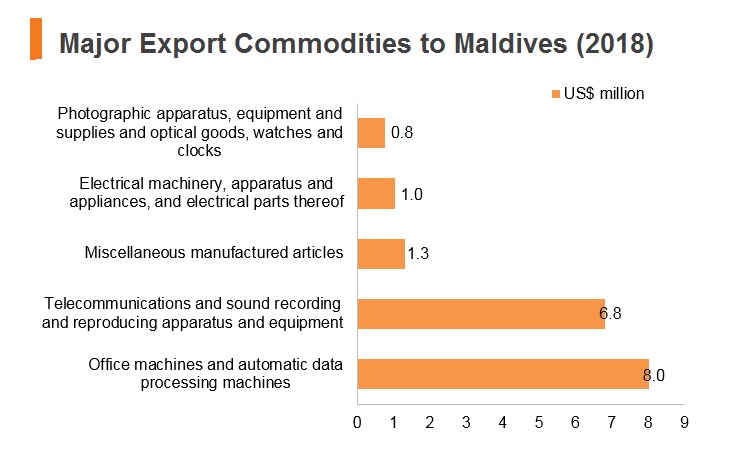 Major Export Commodities to Maldives (2018)

US$ million

Photographic apparatus, equipment and supplies and optical goods, watches and clocks
0.8

Electrical machinery, apparatus and appliances, and electrical parts thereof
1.0

Miscellaneous manufactured articles
1.3

Telecommunications and sound recording and reproducing apparatus and equipment
6.8

Office machines and automatic data processing machines
8.0

0 1 2 3 4 5 6 7 8 9